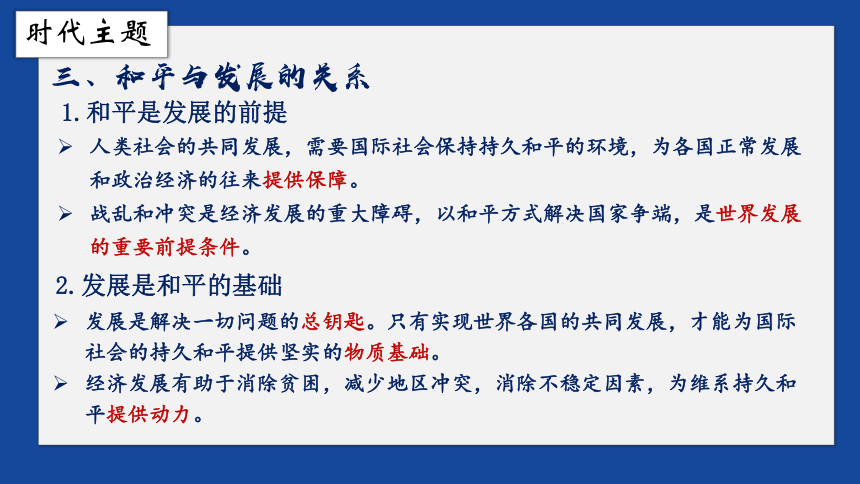 时代主题

三、和平与发展的关系

1. 和平是发展的前提

➢ 人类社会的共同发展，需要国际社会保持持久和平的环境，为各国正常发展和政治经济的往来提供保障。

➢ 战乱和冲突是经济发展的重大障碍，以和平方式解决国家争端，是世界发展的重要前提条件。

2. 发展是和平的基础

➢ 发展是解决一切问题的总钥匙。只有实现世界各国的共同发展，才能为国际社会的持久和平提供坚实的物质基础。

➢ 经济发展有助于消除贫困，减少地区冲突，消除不稳定因素，为维系持久和平提供动力。